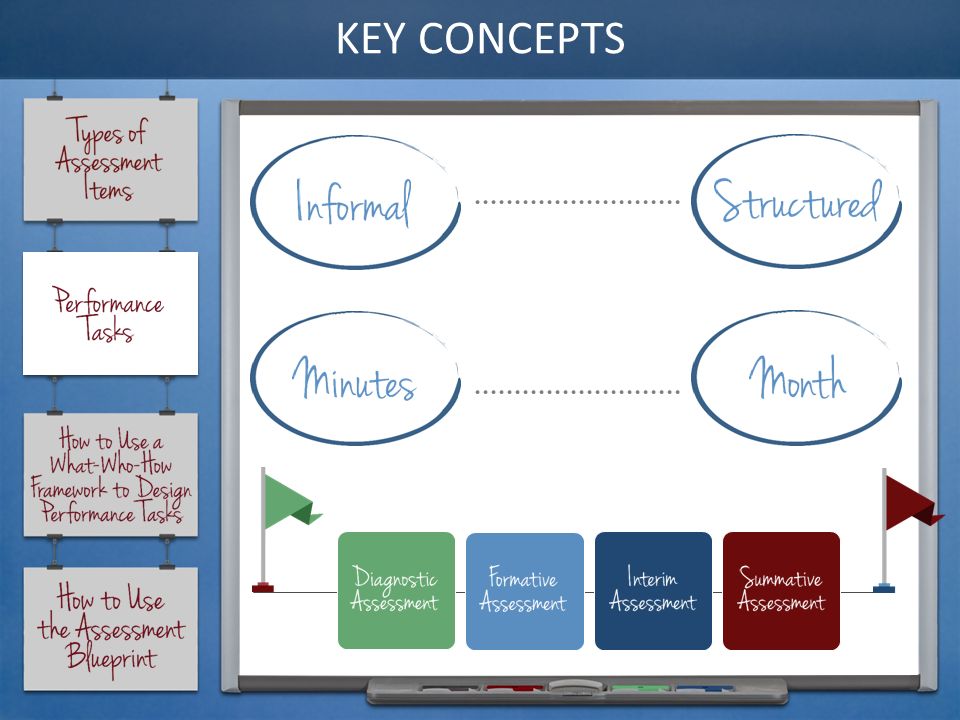 KEY CONCEPTS

Types of Assessment Items

Performance Tasks

How to Use a What-Who-How Framework to Design Performance Tasks

How to Use the Assessment Blueprint

Informal

Structured

Minutes

Month

Diagnostic Assessment

Formative Assessment

Interim Assessment

Summative Assessment